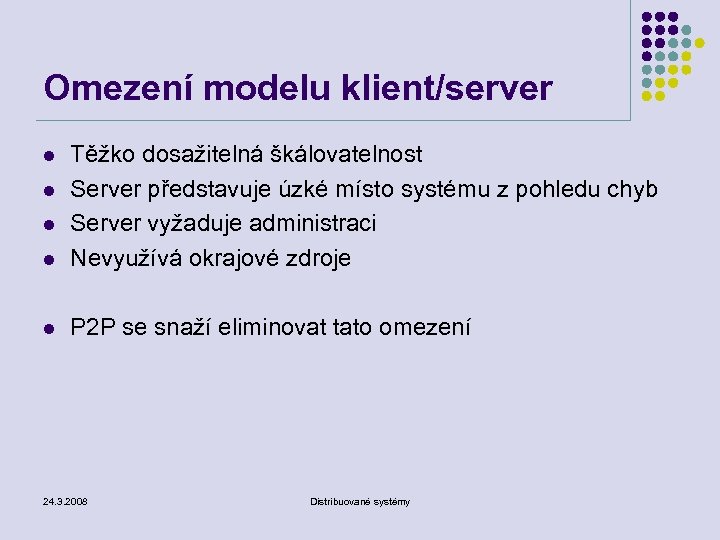 Omezení modelu klient/server

- Těžko dosažitelná škálovatelnost
- Server představuje úzké místo systému z pohledu chyb
- Server vyžaduje administraci
- Nevyužívá okrajové zdroje

- P2P se snaží eliminovat tato omezení

24.3.2008

Distribuované systémy